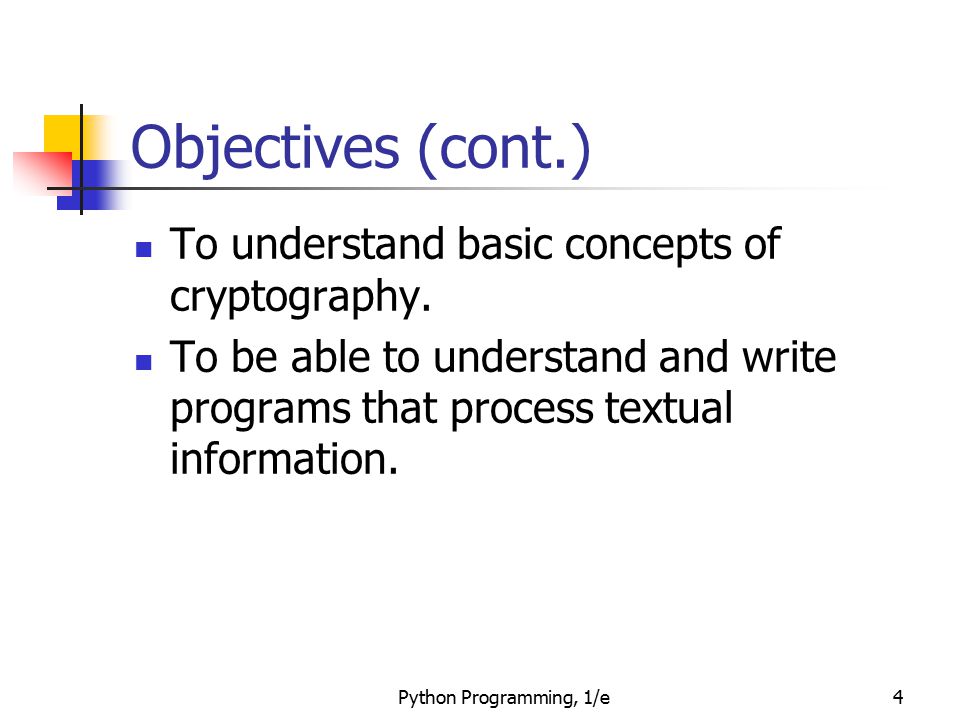 Objectives (cont.)

- To understand basic concepts of cryptography.
- To be able to understand and write programs that process textual information.

Python Programming, 1/e

4